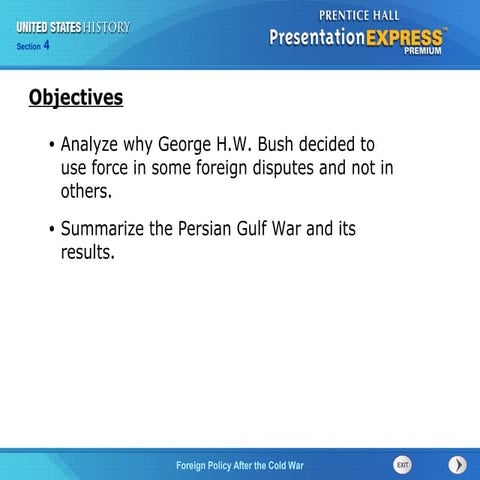 UNITED STATES HISTORY
Section 4

PRENTICE HALL
PresentationEXPRESS™
PREMIUM

Objectives

• Analyze why George H.W. Bush decided to use force in some foreign disputes and not in others.

• Summarize the Persian Gulf War and its results.

Foreign Policy After the Cold War

EXIT